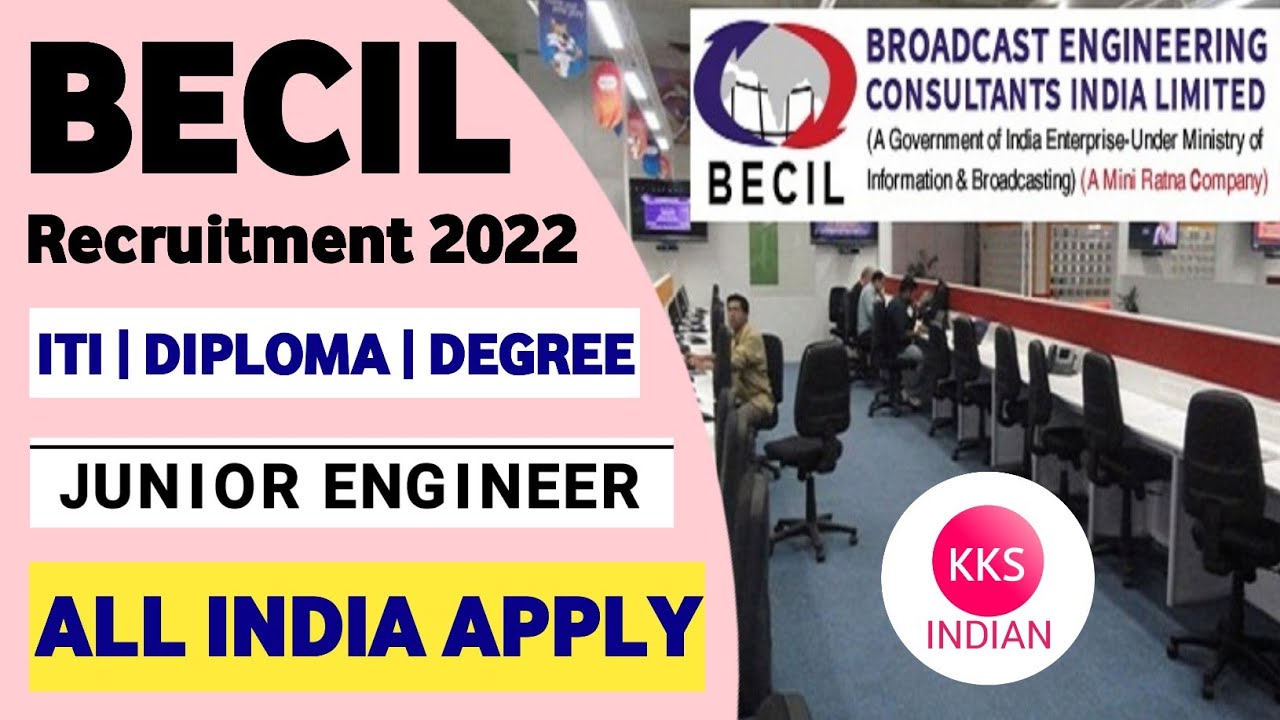 BECIL

Recruitment 2022

ITI | DIPLOMA | DEGREE

JUNIOR ENGINEER

ALL INDIA APPLY

BECIL

BROADCAST ENGINEERING CONSULTANTS INDIA LIMITED

(A Government of India Enterprise-Under Ministry of Information & Broadcasting) (A Mini Ratna Company)

KKS

INDIAN